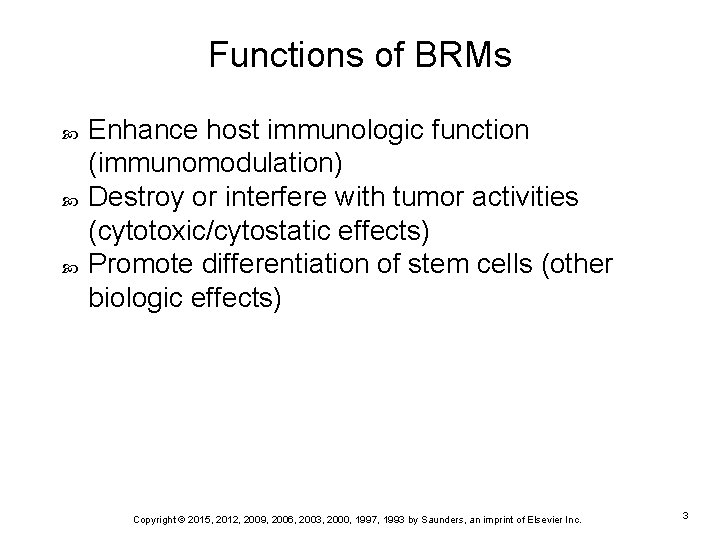 Functions of BRMs

Enhance host immunologic function (immunomodulation)
Destroy or interfere with tumor activities (cytotoxic/cytostatic effects)
Promote differentiation of stem cells (other biologic effects)

Copyright © 2015, 2012, 2009, 2006, 2003, 2000, 1997, 1993 by Saunders, an imprint of Elsevier Inc.

3